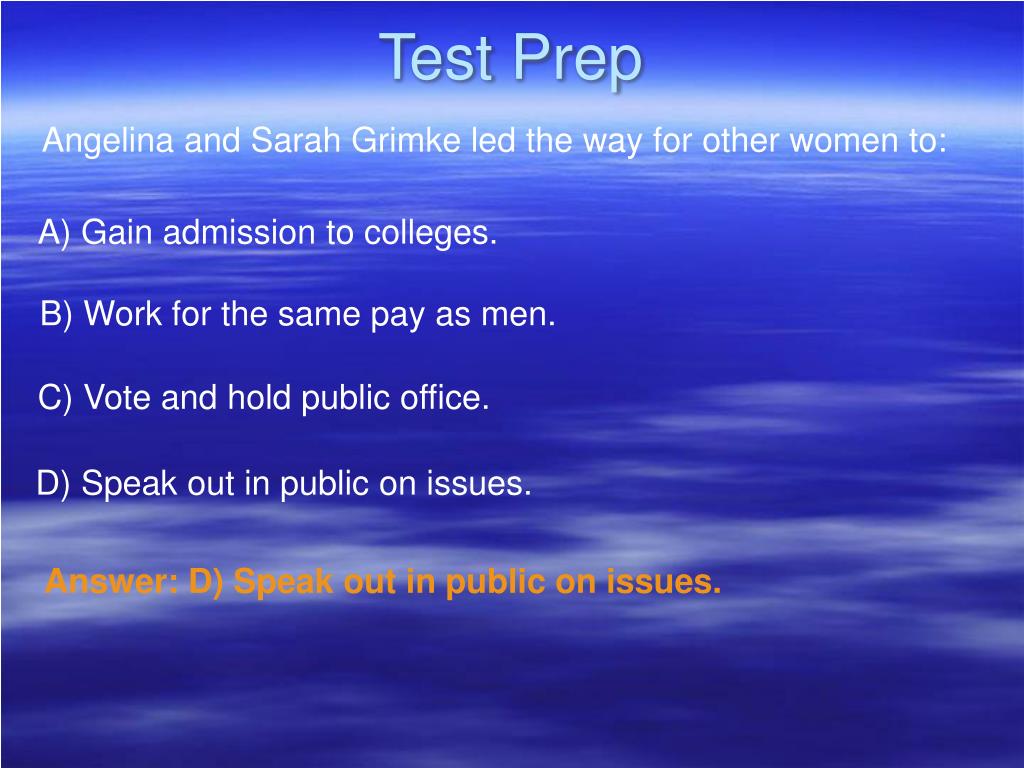 Test Prep

Angelina and Sarah Grimke led the way for other women to:

A) Gain admission to colleges.

B) Work for the same pay as men.

C) Vote and hold public office.

D) Speak out in public on issues.

Answer: D) Speak out in public on issues.